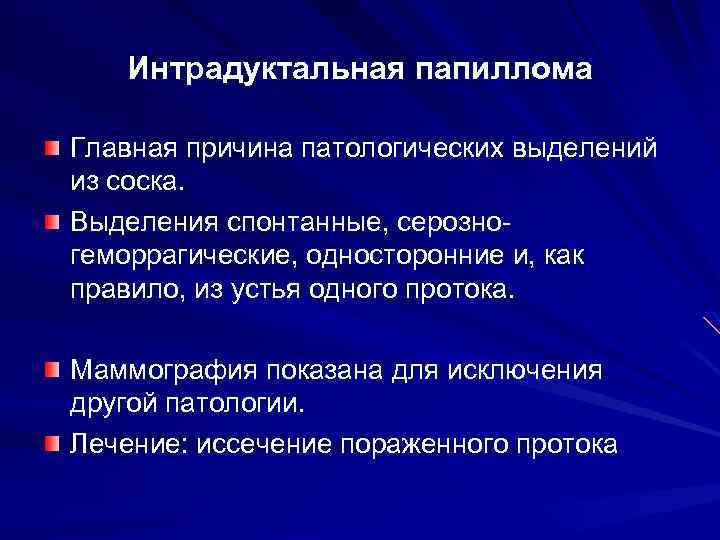 Интрадуктальная папиллома

Главная причина патологических выделений из соска.

Выделения спонтанные, серозно-геморрагические, односторонние и, как правило, из устья одного протока.

Маммография показана для исключения другой патологии.

Лечение: иссечение пораженного протока